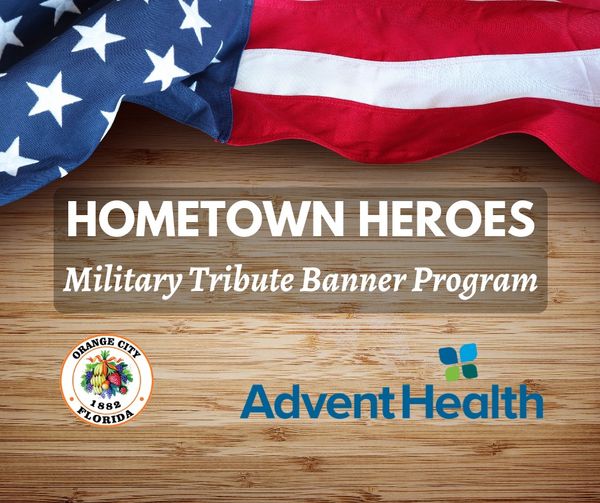 HOMETOWN HEROES
Military Tribute Banner Program

ORANGE CITY
1882
FLORIDA

AdventHealth